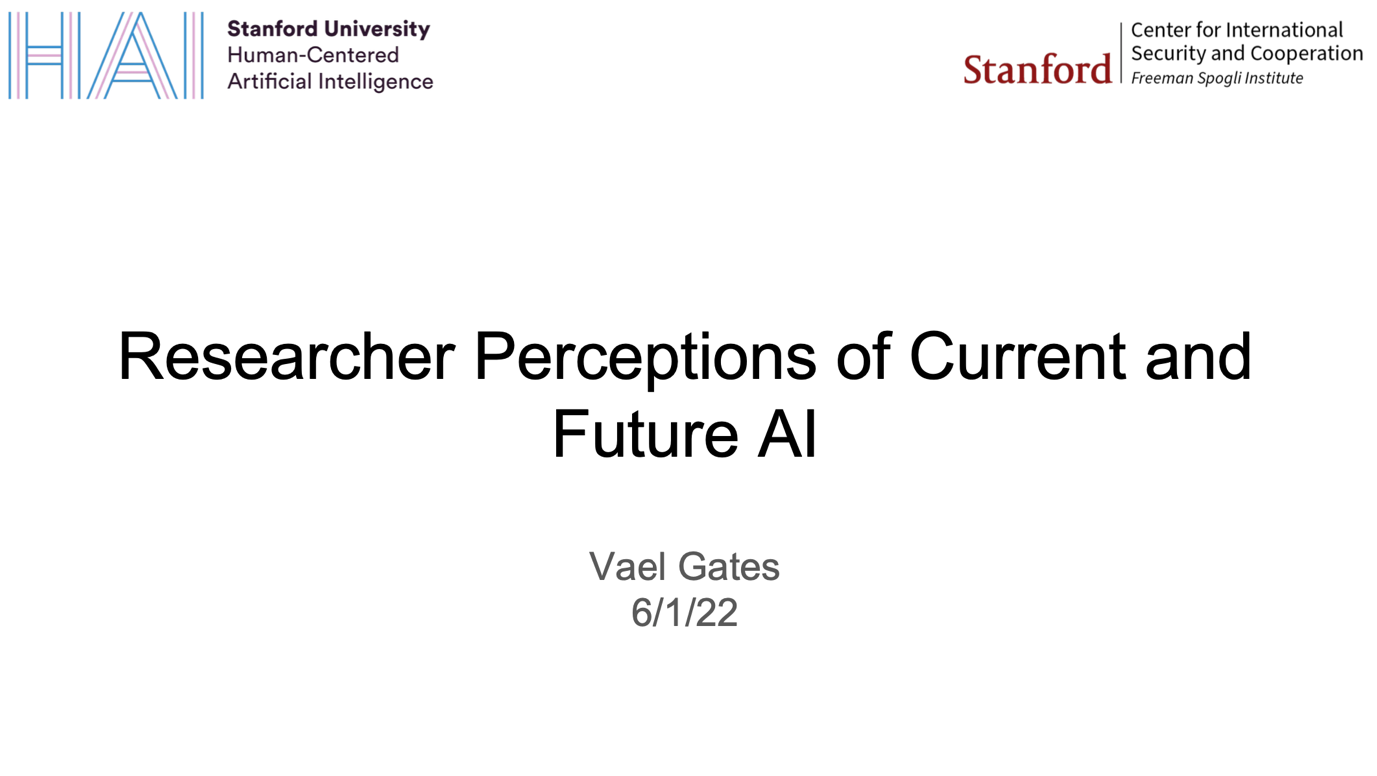 HAI Stanford University
Human-Centered
Artificial Intelligence

Stanford Center for International
Security and Cooperation
Freeman Spogli Institute

Researcher Perceptions of Current and Future AI

Vael Gates
6/1/22